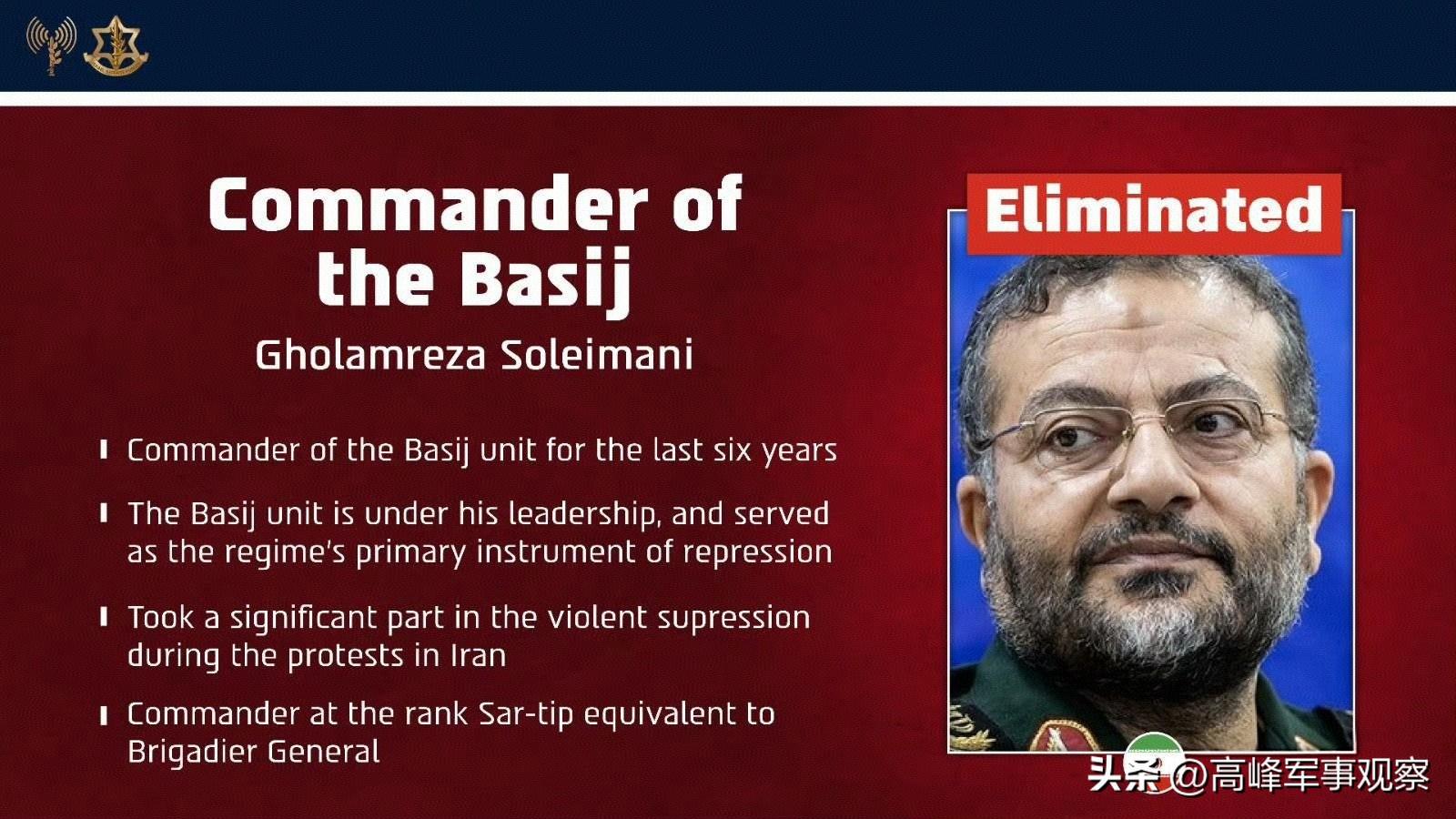 Commander of the Basij

Gholamreza Soleimani

Commander of the Basij unit for the last six years

The Basij unit is under his leadership, and served as the regime's primary instrument of repression

Took a significant part in the violent supression during the protests in Iran

Commander at the rank Sar-tip equivalent to Brigadier General

Eliminated

头条 @高峰军事观察